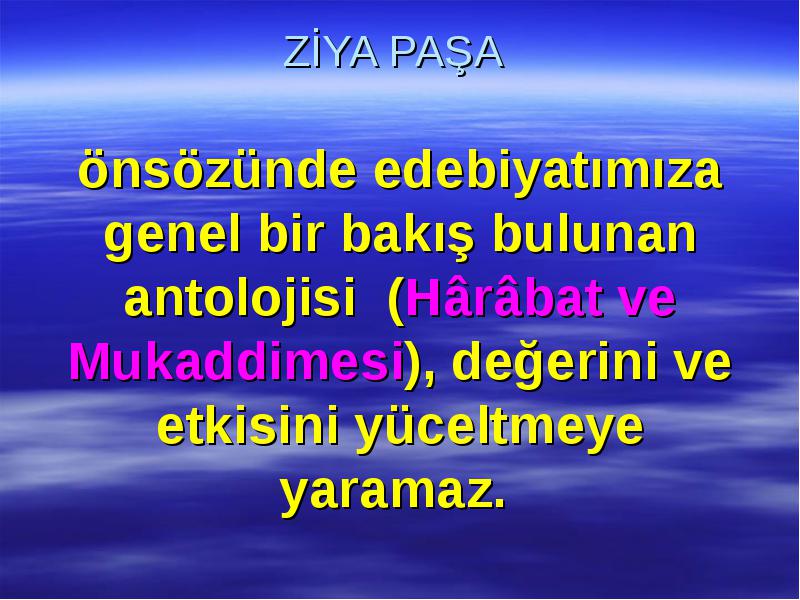 ZİYA PAŞA

önsözünde edebiyatımıza genel bir bakış bulunan antolojisi (Hârâbat ve Mukaddimesi), değerini ve etkisini yüceltmeye yaramaz.